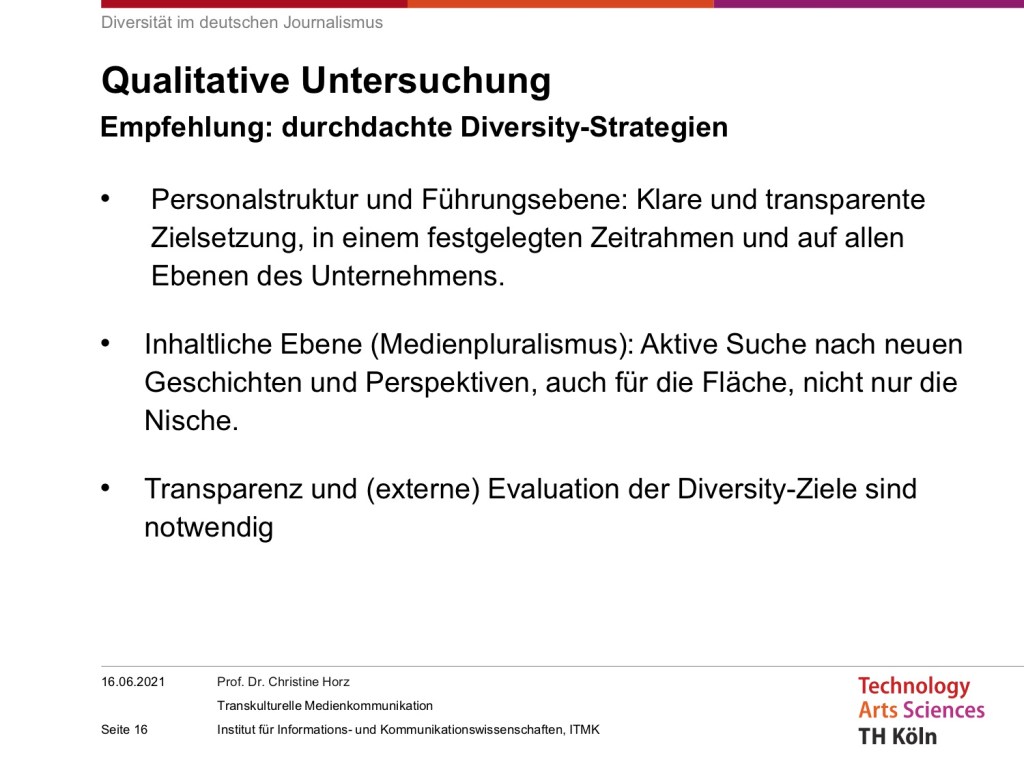 Diversität im deutschen Journalismus

Qualitative Untersuchung

Empfehlung: durchdachte Diversity-Strategien

• Personalstruktur und Führungsebene: Klare und transparente Zielsetzung, in einem festgelegten Zeitrahmen und auf allen Ebenen des Unternehmens.

• Inhaltliche Ebene (Medienpluralismus): Aktive Suche nach neuen Geschichten und Perspektiven, auch für die Fläche, nicht nur die Nische.

• Transparenz und (externe) Evaluation der Diversity-Ziele sind notwendig

16.06.2021 Prof. Dr. Christine Horz
Transkulturelle Medienkommunikation
Seite 16 Institut für Informations- und Kommunikationswissenschaften, ITMK

Technology
Arts Sciences
TH Köln